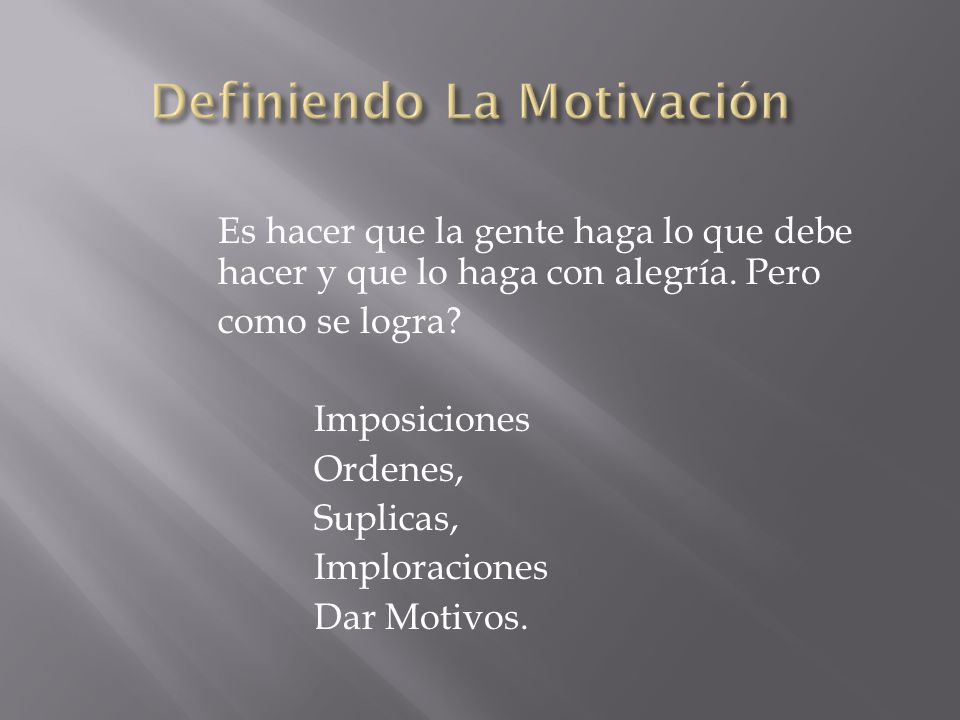 Definiendo La Motivación

Es hacer que la gente haga lo que debe hacer y que lo haga con alegría. Pero como se logra?

Imposiciones
Ordenes,
Suplicas,
Imploraciones
Dar Motivos.